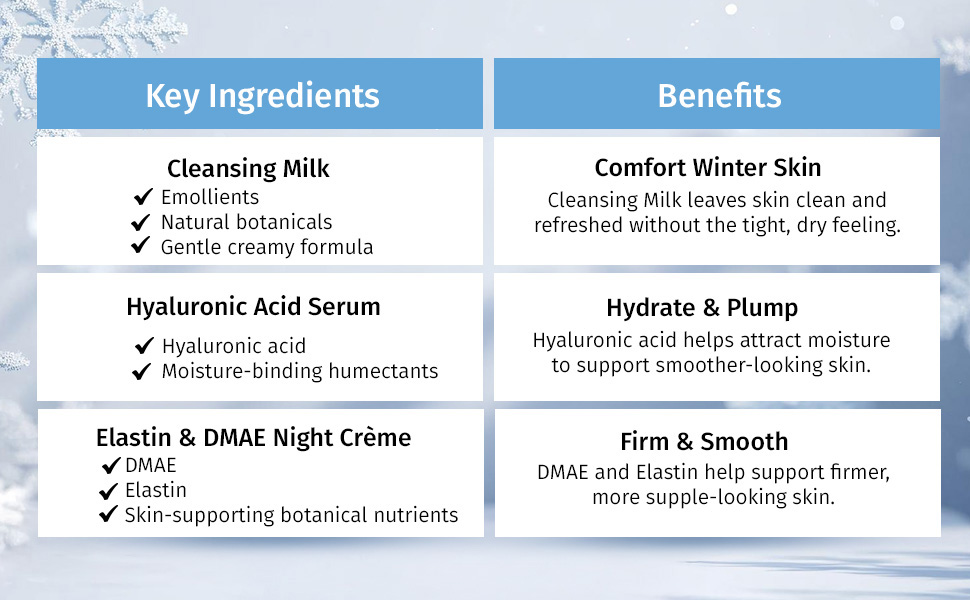 | Key Ingredients | Benefits |
|---|---|
| **Cleansing Milk** ✔ Emollients ✔ Natural botanicals ✔ Gentle creamy formula | **Comfort Winter Skin** Cleansing Milk leaves skin clean and refreshed without the tight, dry feeling. |
| **Hyaluronic Acid Serum** ✔ Hyaluronic acid ✔ Moisture-binding humectants | **Hydrate & Plump** Hyaluronic acid helps attract moisture to support smoother-looking skin. |
| **Elastin & DMAE Night Crème** ✔ DMAE ✔ Elastin ✔ Skin-supporting botanical nutrients | **Firm & Smooth** DMAE and Elastin help support firmer, more supple-looking skin. |